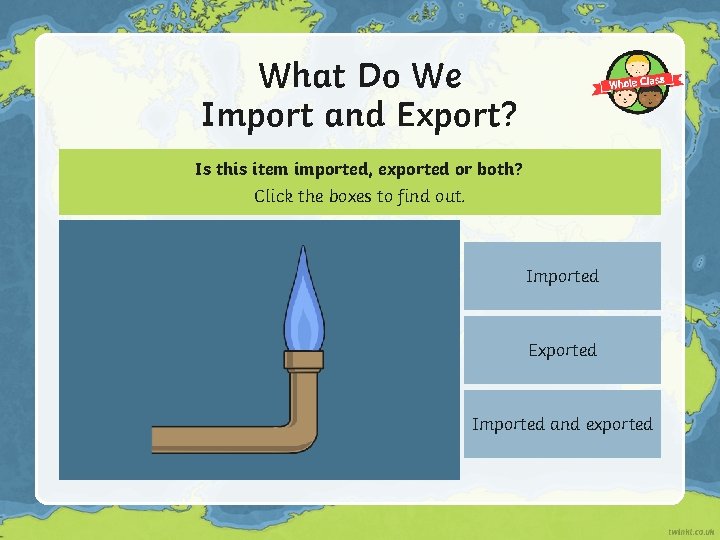 What Do We
Import and Export?

Whole Class

Is this item imported, exported or both?
Click the boxes to find out.

Imported

Exported

Imported and exported

twinkl.co.uk